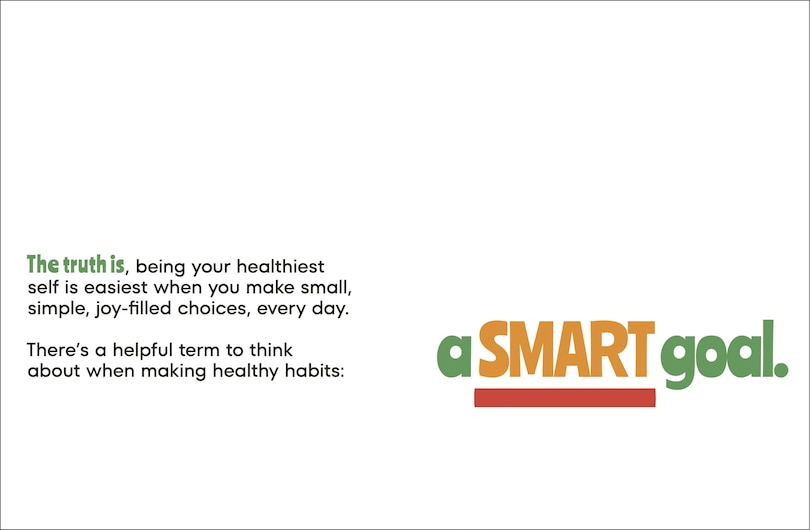 The truth is, being your healthiest self is easiest when you make small, simple, joy-filled choices, every day.

There's a helpful term to think about when making healthy habits:

a SMART goal.